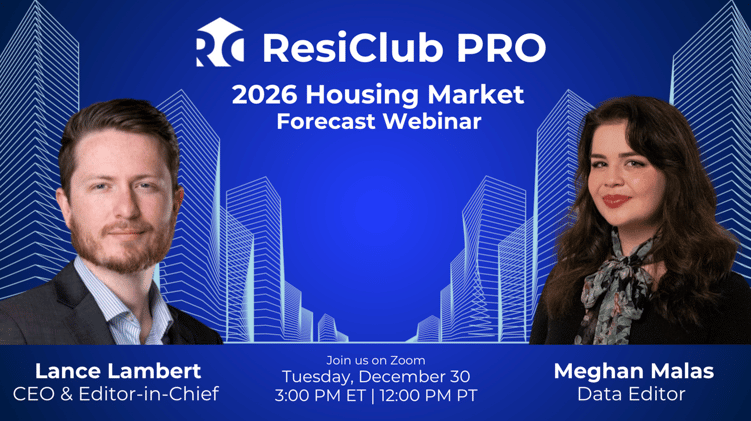 RC ResiClub PRO

2026 Housing Market
Forecast Webinar

Lance Lambert
CEO & Editor-in-Chief

Join us on Zoom
Tuesday, December 30
3:00 PM ET | 12:00 PM PT

Meghan Malas
Data Editor